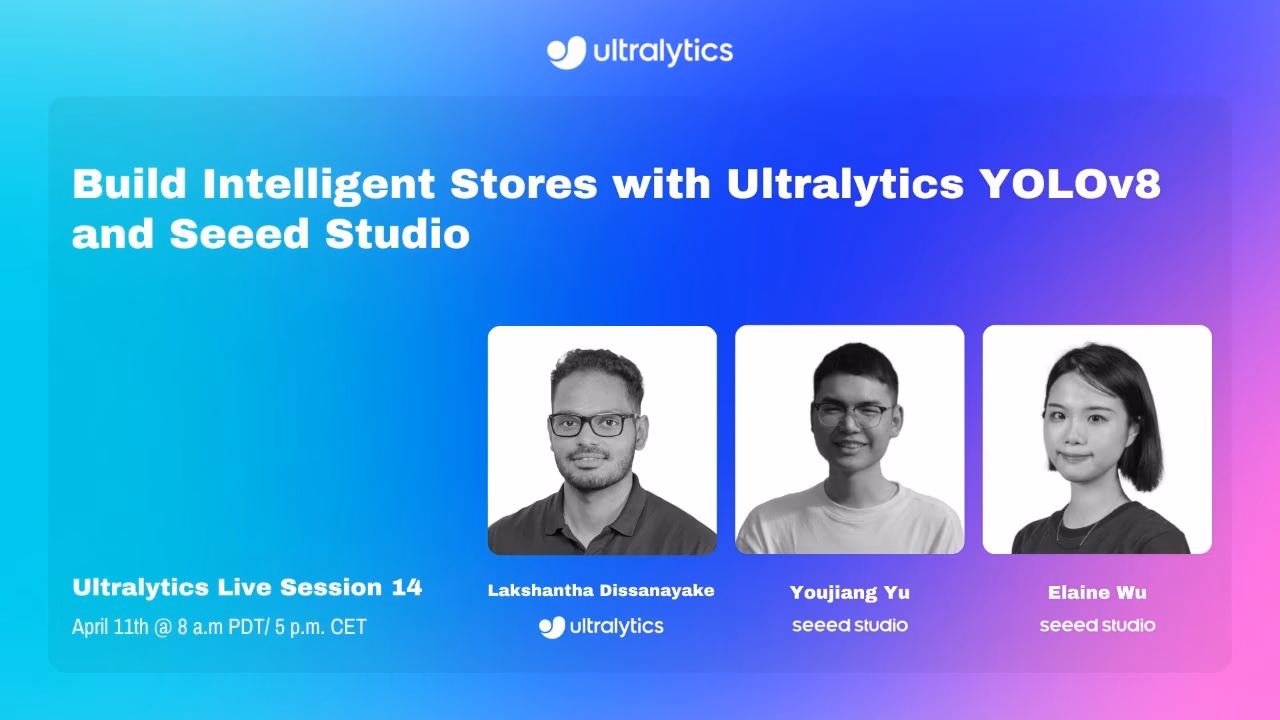 ultralytics

Build Intelligent Stores with Ultralytics YOLOv8 and Seeed Studio

Ultralytics Live Session 14
April 11th @ 8 a.m PDT/ 5 p.m. CET

Lakshantha Dissanayake
ultralytics

Youjiang Yu
seeed studio

Elaine Wu
seeed studio